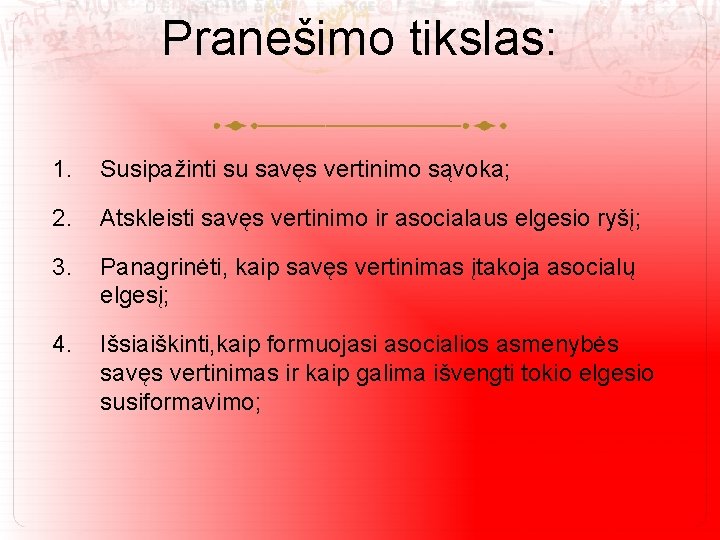 Pranešimo tikslas:

1. Susipažinti su savęs vertinimo sąvoka;

2. Atskleisti savęs vertinimo ir asocialaus elgesio ryšį;

3. Panagrinėti, kaip savęs vertinimas įtakoja asocialų elgesį;

4. Išsiaiškinti,kaip formuojasi asocialios asmenybės savęs vertinimas ir kaip galima išvengti tokio elgesio susiformavimo;